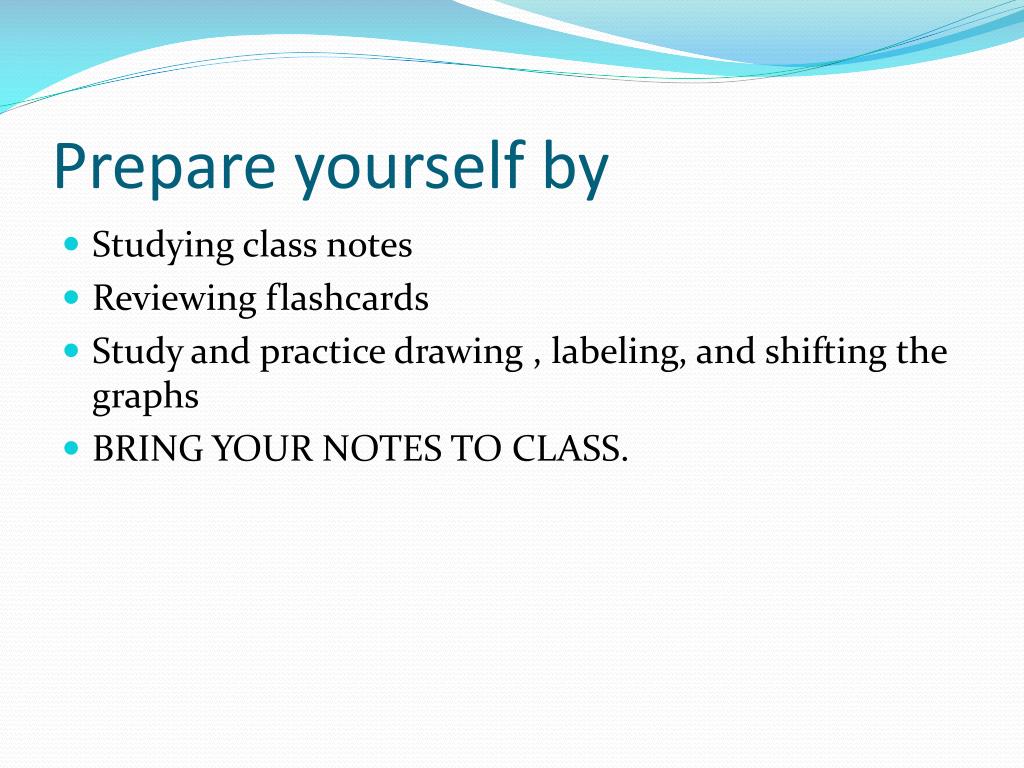 Prepare yourself by

- Studying class notes
- Reviewing flashcards
- Study and practice drawing , labeling, and shifting the graphs
- BRING YOUR NOTES TO CLASS.